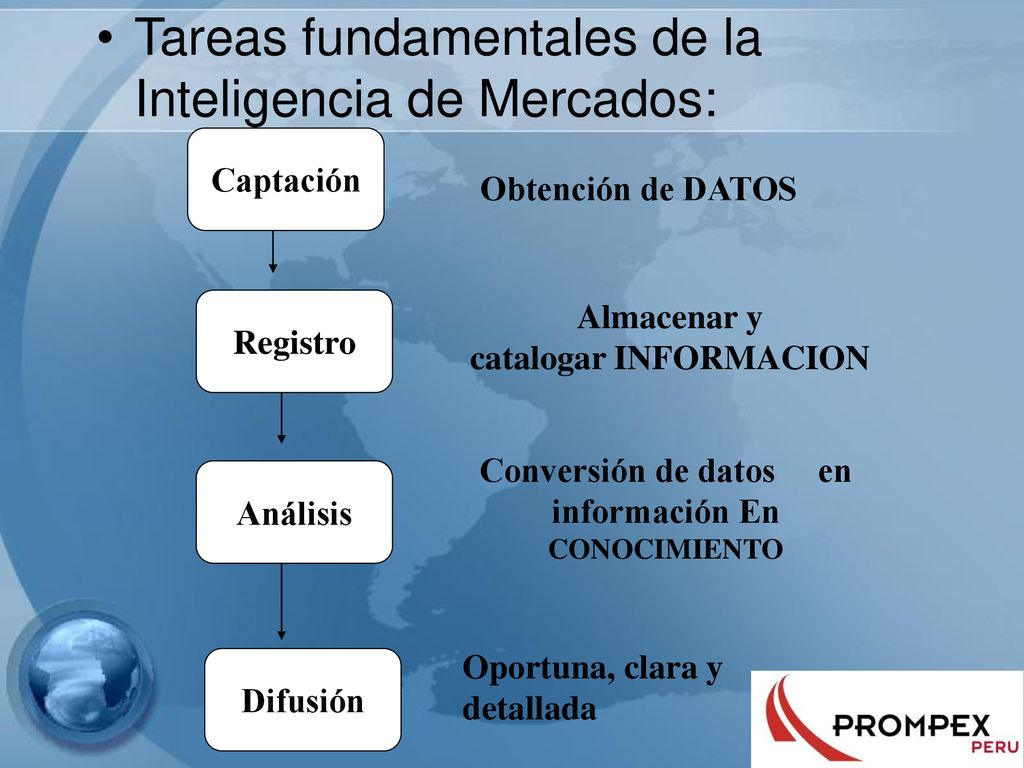 • Tareas fundamentales de la Inteligencia de Mercados:

Captación

Obtención de DATOS

Registro

Almacenar y catalogar INFORMACION

Análisis

Conversión de datos en información En CONOCIMIENTO

Difusión

Oportuna, clara y detallada

PROMPEX PERU